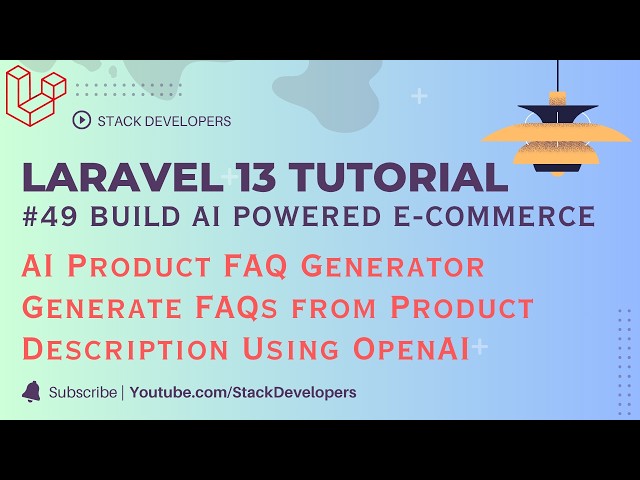 STACK DEVELOPERS

LARAVEL 13 TUTORIAL
#49 BUILD AI POWERED E-COMMERCE

AI Product FAQ Generator
Generate FAQs from Product
Description Using OpenAI

Subscribe | Youtube.com/StackDevelopers